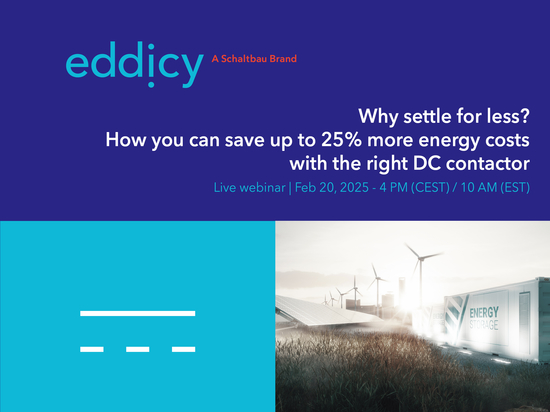 eddicy A Schaltbau Brand

Why settle for less?
How you can save up to 25% more energy costs with the right DC contactor

Live webinar | Feb 20, 2025 - 4 PM (CEST) / 10 AM (EST)

ENERGY STORAGE